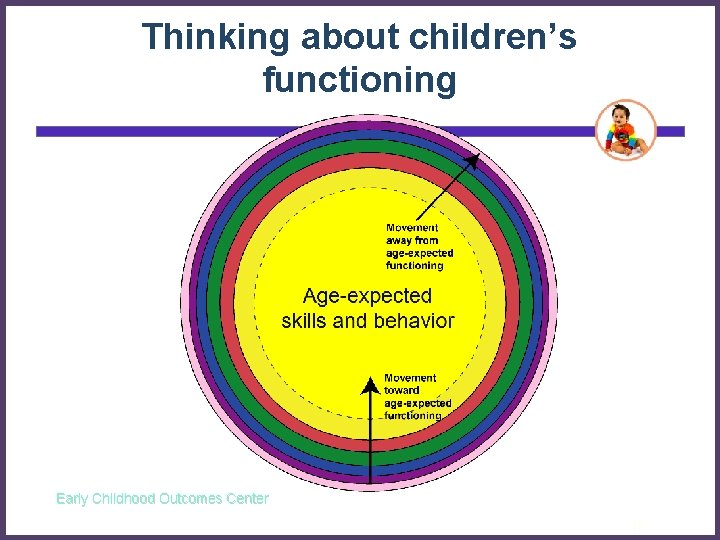 Thinking about children's functioning

Movement away from age-expected functioning

Age-expected skills and behavior

Movement toward age-expected functioning

Early Childhood Outcomes Center